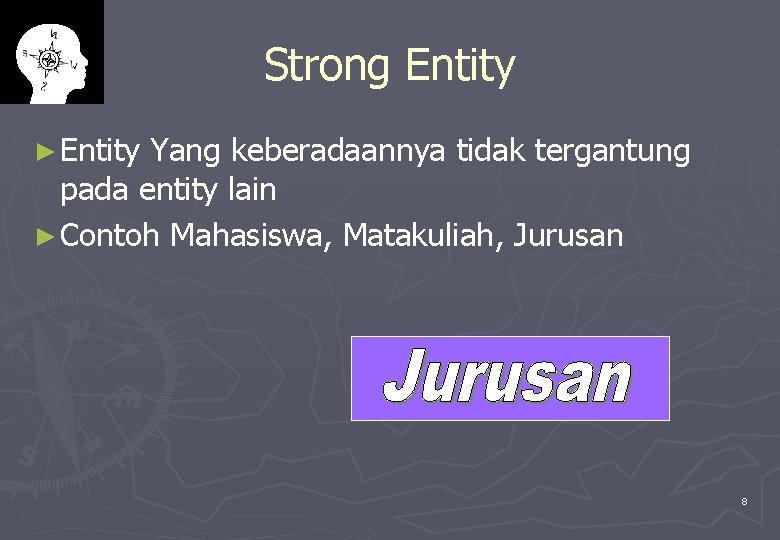 Strong Entity

► Entity Yang keberadaannya tidak tergantung pada entity lain

► Contoh Mahasiswa, Matakuliah, Jurusan

Jurusan

8